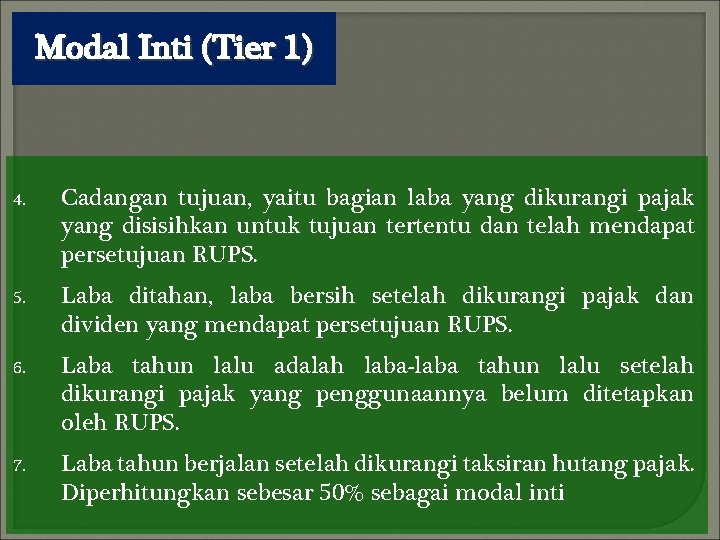 Modal Inti (Tier 1)

4. Cadangan tujuan, yaitu bagian laba yang dikurangi pajak yang disisihkan untuk tujuan tertentu dan telah mendapat persetujuan RUPS.

5. Laba ditahan, laba bersih setelah dikurangi pajak dan dividen yang mendapat persetujuan RUPS.

6. Laba tahun lalu adalah laba-laba tahun lalu setelah dikurangi pajak yang penggunaannya belum ditetapkan oleh RUPS.

7. Laba tahun berjalan setelah dikurangi taksiran hutang pajak. Diperhitungkan sebesar 50% sebagai modal inti